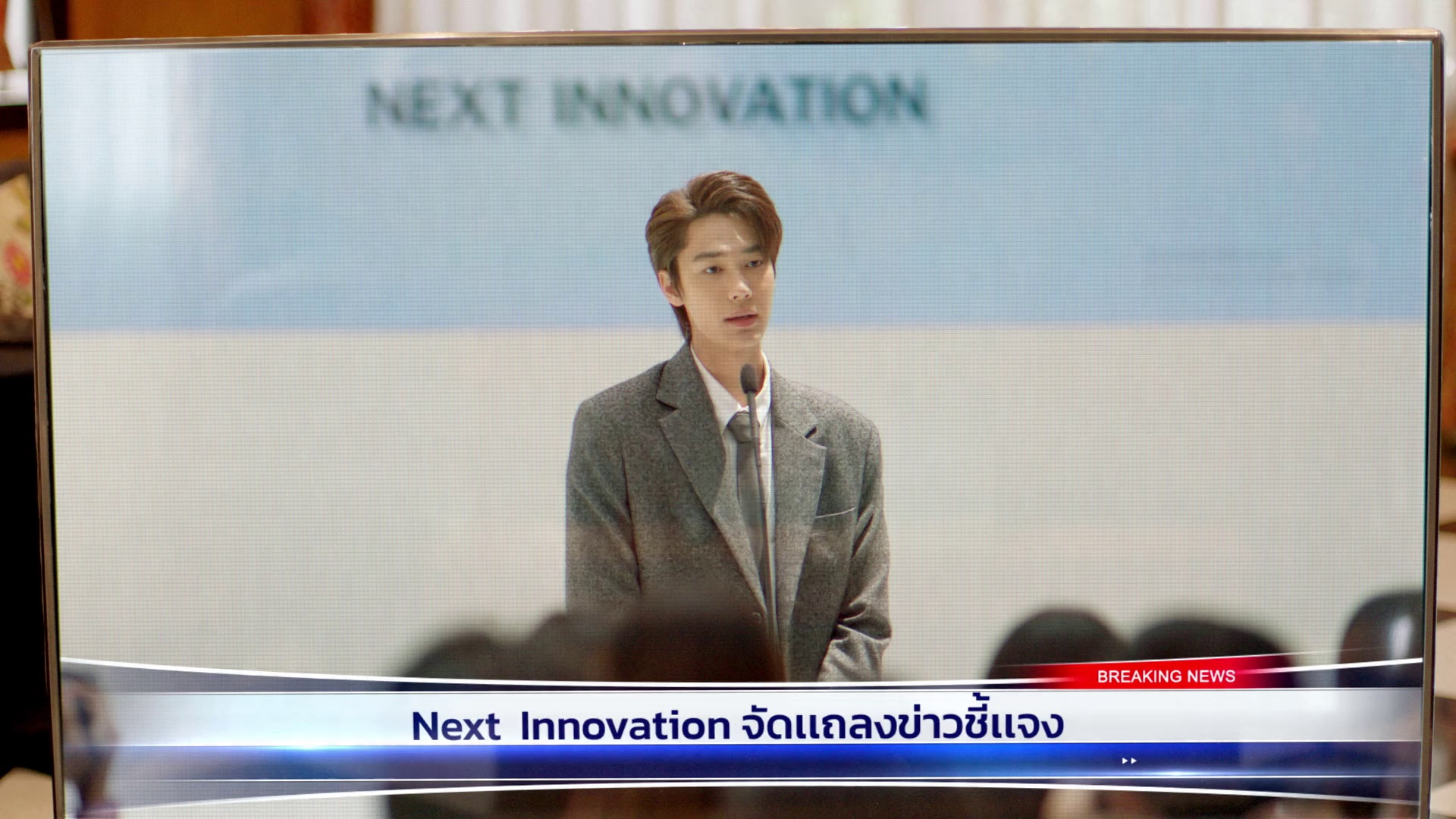 NEXT INNOVATION

BREAKING NEWS

Next Innovation จัดแถลงข่าวชี้แจง